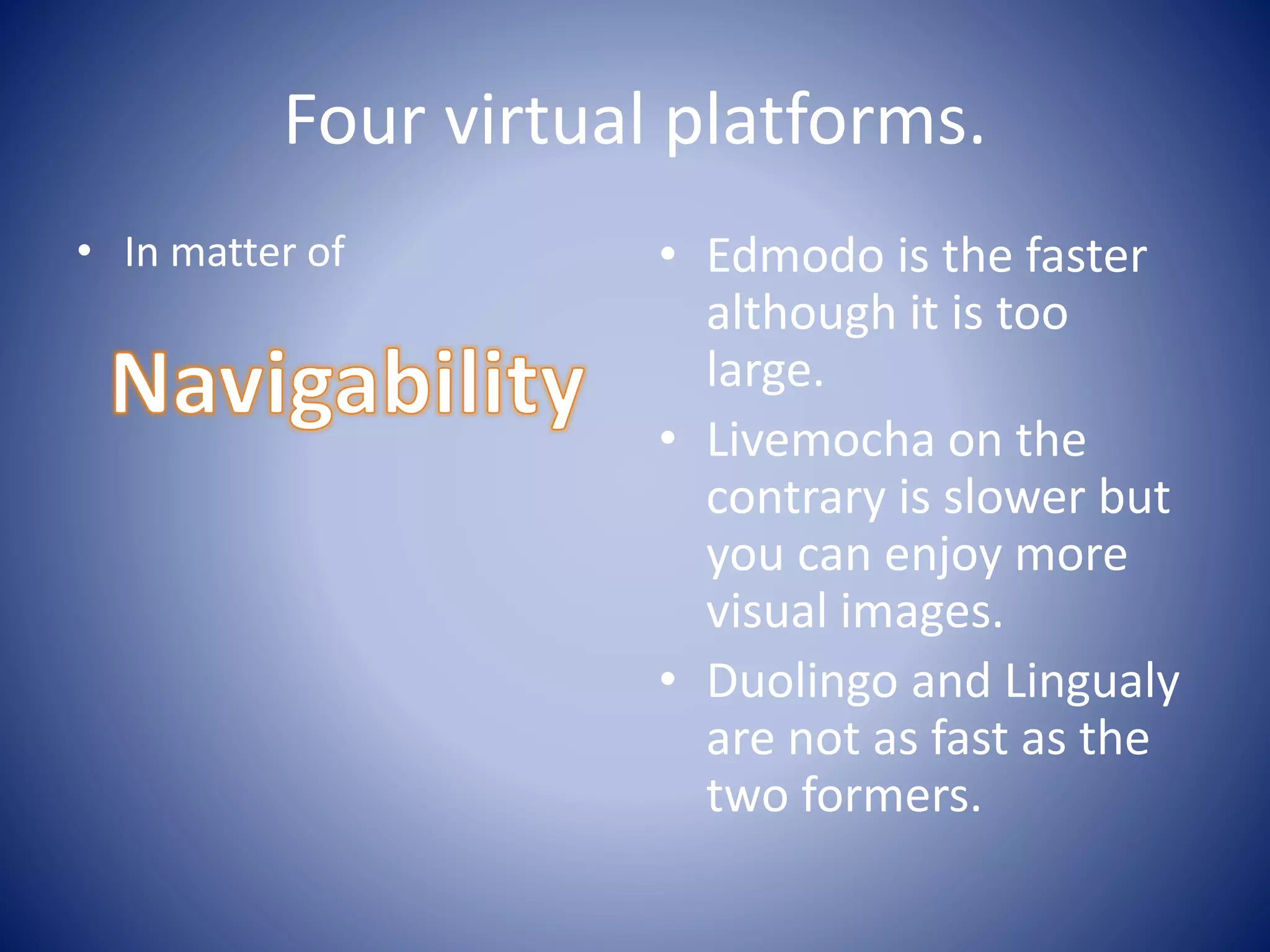 Four virtual platforms.

• In matter of

Navigability

• Edmodo is the faster although it is too large.
• Livemocha on the contrary is slower but you can enjoy more visual images.
• Duolingo and Lingualy are not as fast as the two formers.